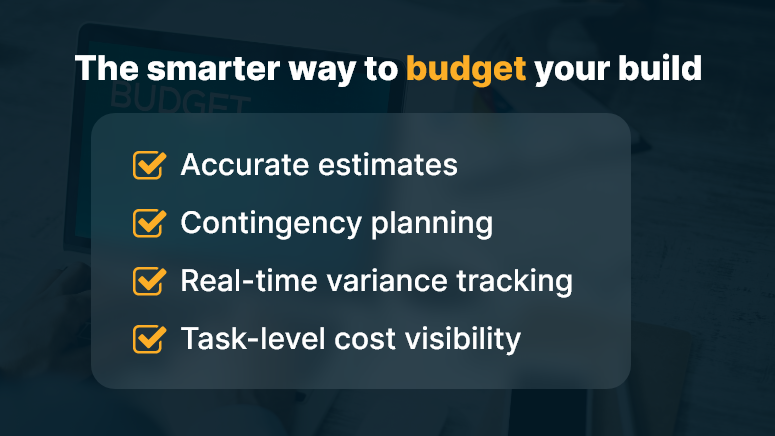 The smarter way to budget your build

BUDGET

Accurate estimates

Contingency planning

Real-time variance tracking

Task-level cost visibility